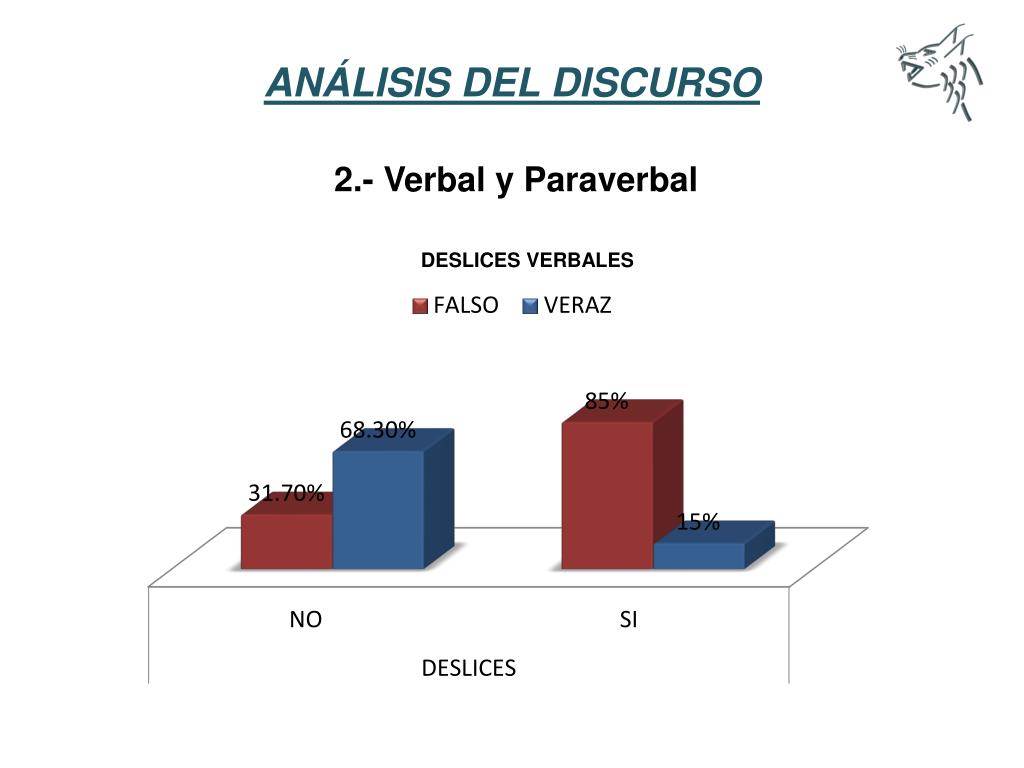 ANÁLISIS DEL DISCURSO

2.- Verbal y Paraverbal

DESLICES VERBALES

FALSO VERAZ

31.70%
68.30%
85%
15%

NO
SI

DESLICES